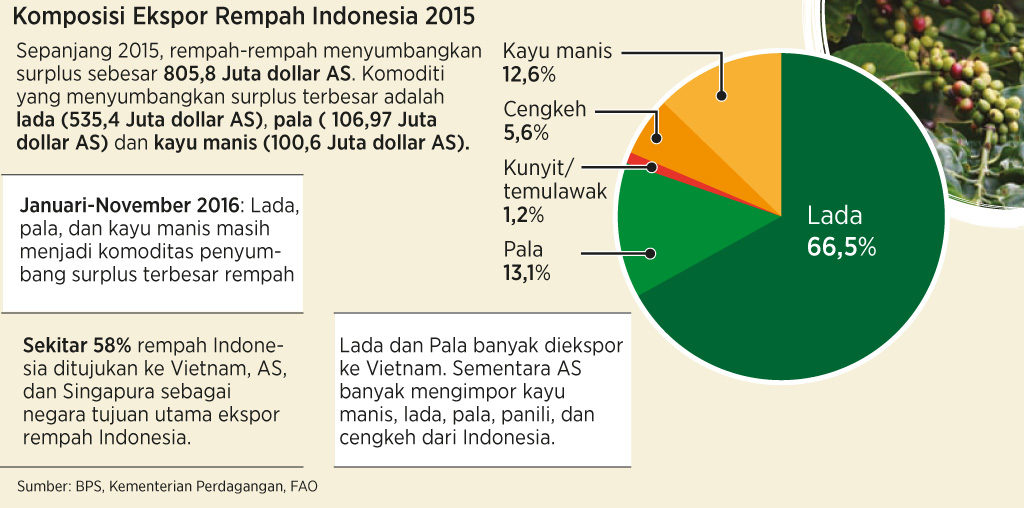 Komposisi Ekspor Rempah Indonesia 2015

Sepanjang 2015, rempah-rempah menyumbangkan surplus sebesar 805,8 Juta dollar AS. Komoditi yang menyumbangkan surplus terbesar adalah lada (535,4 Juta dollar AS), pala ( 106,97 Juta dollar AS) dan kayu manis (100,6 Juta dollar AS).

Januari-November 2016: Lada, pala, dan kayu manis masih menjadi komoditas penyumbang surplus terbesar rempah

Sekitar 58% rempah Indonesia ditujukan ke Vietnam, AS, dan Singapura sebagai negara tujuan utama ekspor rempah Indonesia.

Lada dan Pala banyak diekspor ke Vietnam. Sementara AS banyak mengimpor kayu manis, lada, pala, panili, dan cengkeh dari Indonesia.

Kayu manis
12,6%

Cengkeh
5,6%

Kunyit/
temulawak
1,2%

Pala
13,1%

Lada
66,5%

Sumber: BPS, Kementerian Perdagangan, FAO